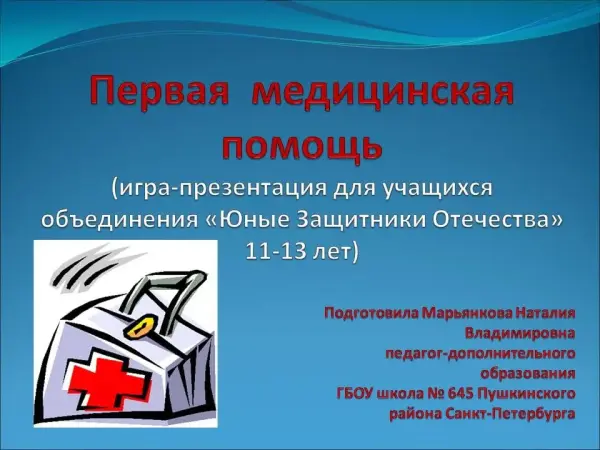 Первая медицинская помощь

(игра-презентация для учащихся объединения «Юные Защитники Отечества» 11-13 лет)

Подготовила Марьянкова Наталия Владимировна
педагог-дополнительного образования
ГБОУ школа № 645 Пушкинского района Санкт-Петербурга